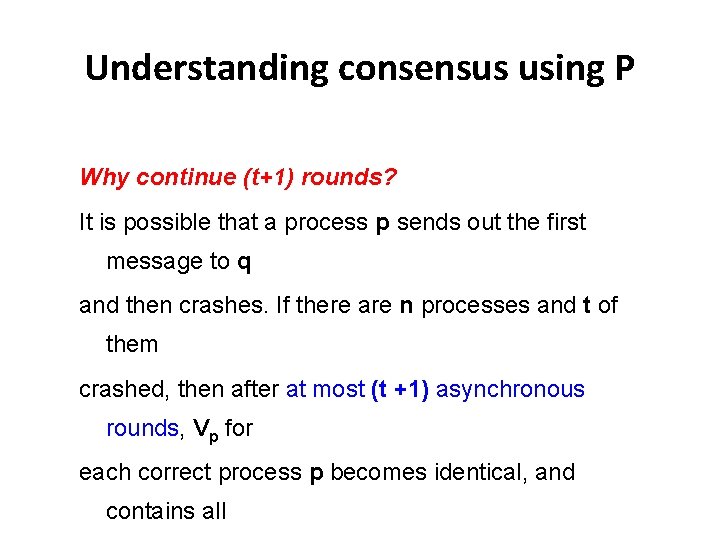 Understanding consensus using P

Why continue (t+1) rounds?

It is possible that a process p sends out the first message to q

and then crashes. If there are n processes and t of them

crashed, then after at most (t +1) asynchronous rounds, $V_p$ for

each correct process p becomes identical, and contains all